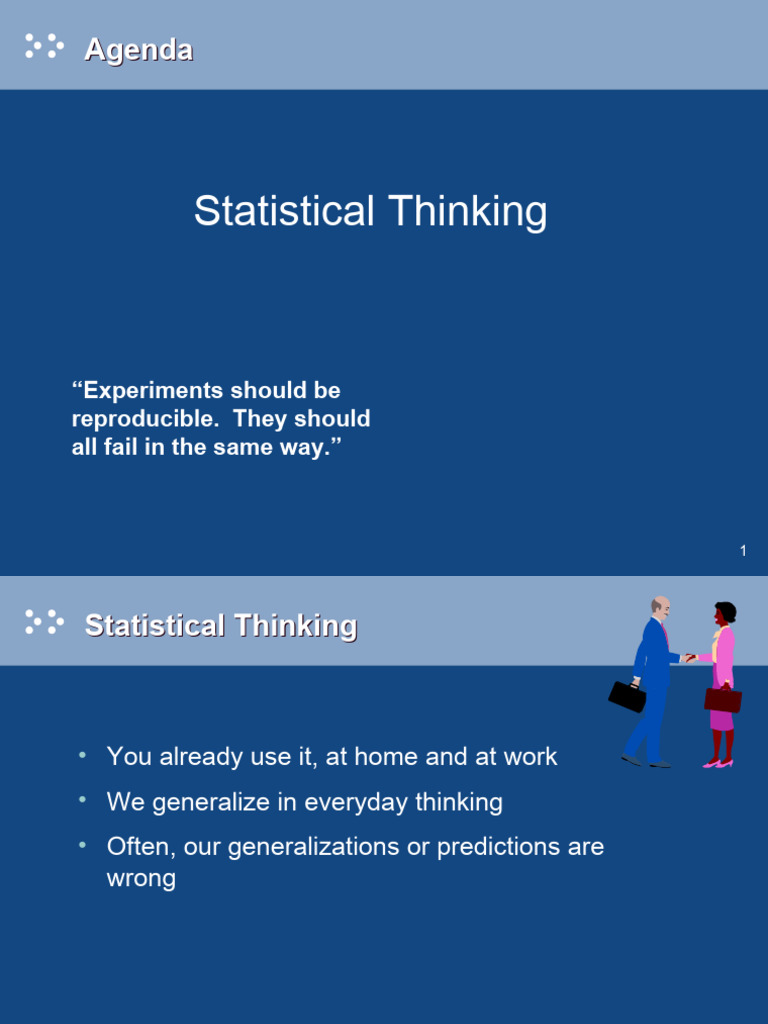 Agenda

Statistical Thinking

“Experiments should be reproducible. They should all fail in the same way.”

1

Statistical Thinking

• You already use it, at home and at work
• We generalize in everyday thinking
• Often, our generalizations or predictions are wrong